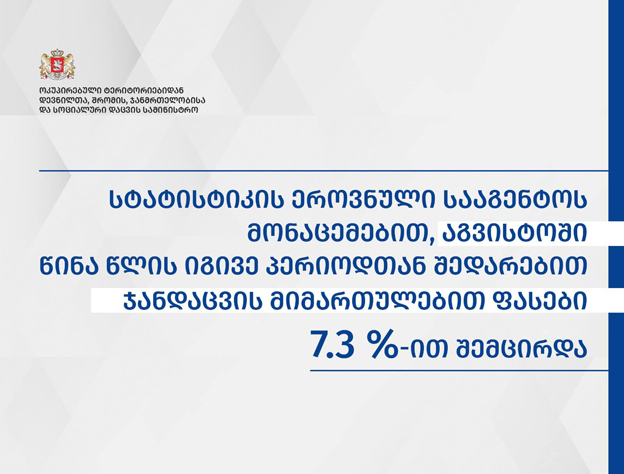 ოკუპირებული ტერიტორიებიდან დევნილთა, შრომის, ჯანმრთელობისა და სოციალური დაცვის სამინისტრო

სტატისტიკის ეროვნული სააგენტოს მონაცემებით, აგვისტოში წინა წლის იგივე პერიოდთან შედარებით ჯანდაცვის მიმართულებით ფასები

7.3 %-ით შემცირდა